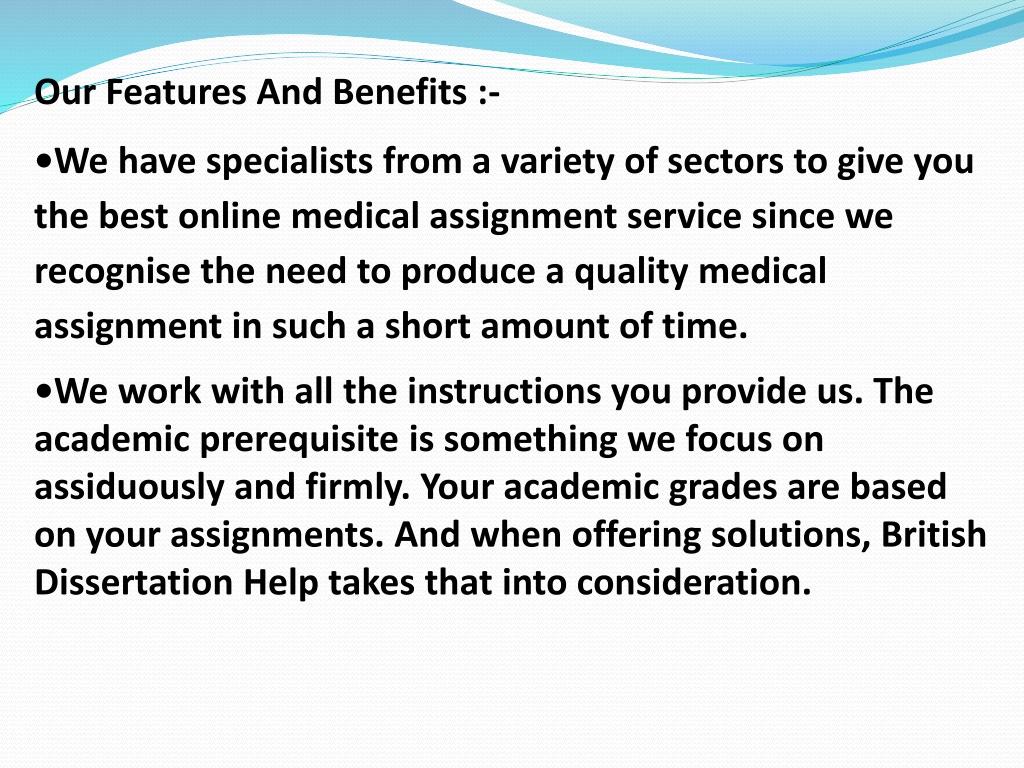 Our Features And Benefits :-

•We have specialists from a variety of sectors to give you the best online medical assignment service since we recognise the need to produce a quality medical assignment in such a short amount of time.

•We work with all the instructions you provide us. The academic prerequisite is something we focus on assiduously and firmly. Your academic grades are based on your assignments. And when offering solutions, British Dissertation Help takes that into consideration.